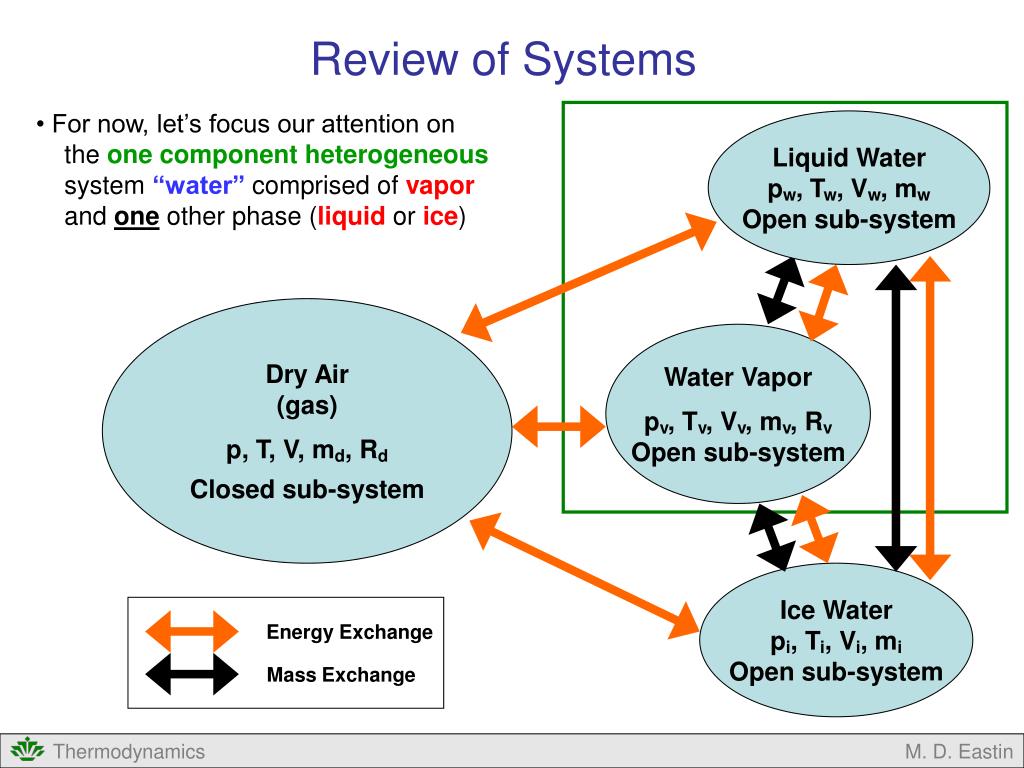 Review of Systems

• For now, let's focus our attention on the one component heterogeneous system "water" comprised of vapor and one other phase (liquid or ice)

Liquid Water
$p_w$, $T_w$, $V_w$, $m_w$
Open sub-system

Dry Air
(gas)
p, T, V, $m_d$, $R_d$
Closed sub-system

Water Vapor
$p_v$, $T_v$, $V_v$, $m_v$, $R_v$
Open sub-system

Ice Water
$p_i$, $T_i$, $V_i$, $m_i$
Open sub-system

Energy Exchange
Mass Exchange

Thermodynamics
M. D. Eastin